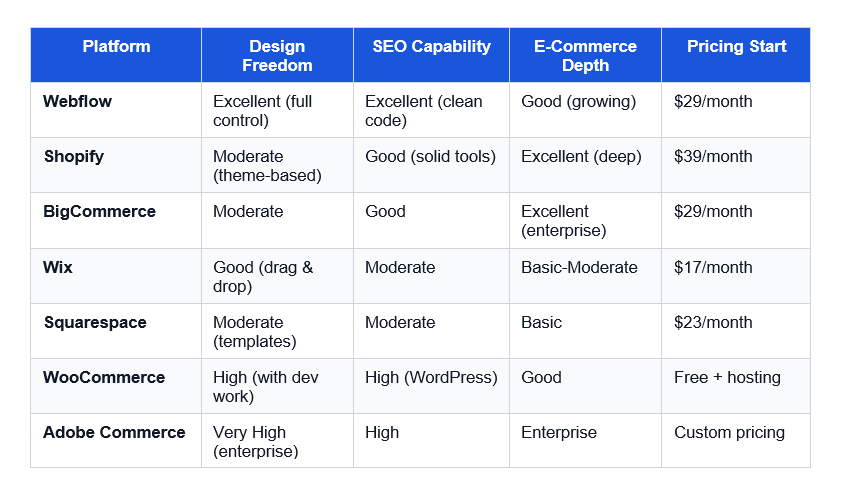 | Platform | Design Freedom | SEO Capability | E-Commerce Depth | Pricing Start |
|---|---|---|---|---|
| Webflow | Excellent (full control) | Excellent (clean code) | Good (growing) | \$29/month |
| Shopify | Moderate (theme-based) | Good (solid tools) | Excellent (deep) | \$39/month |
| BigCommerce | Moderate | Good | Excellent (enterprise) | \$29/month |
| Wix | Good (drag & drop) | Moderate | Basic-Moderate | \$17/month |
| Squarespace | Moderate (templates) | Moderate | Basic | \$23/month |
| WooCommerce | High (with dev work) | High (WordPress) | Good | Free + hosting |
| Adobe Commerce | Very High (enterprise) | High | Enterprise | Custom pricing |